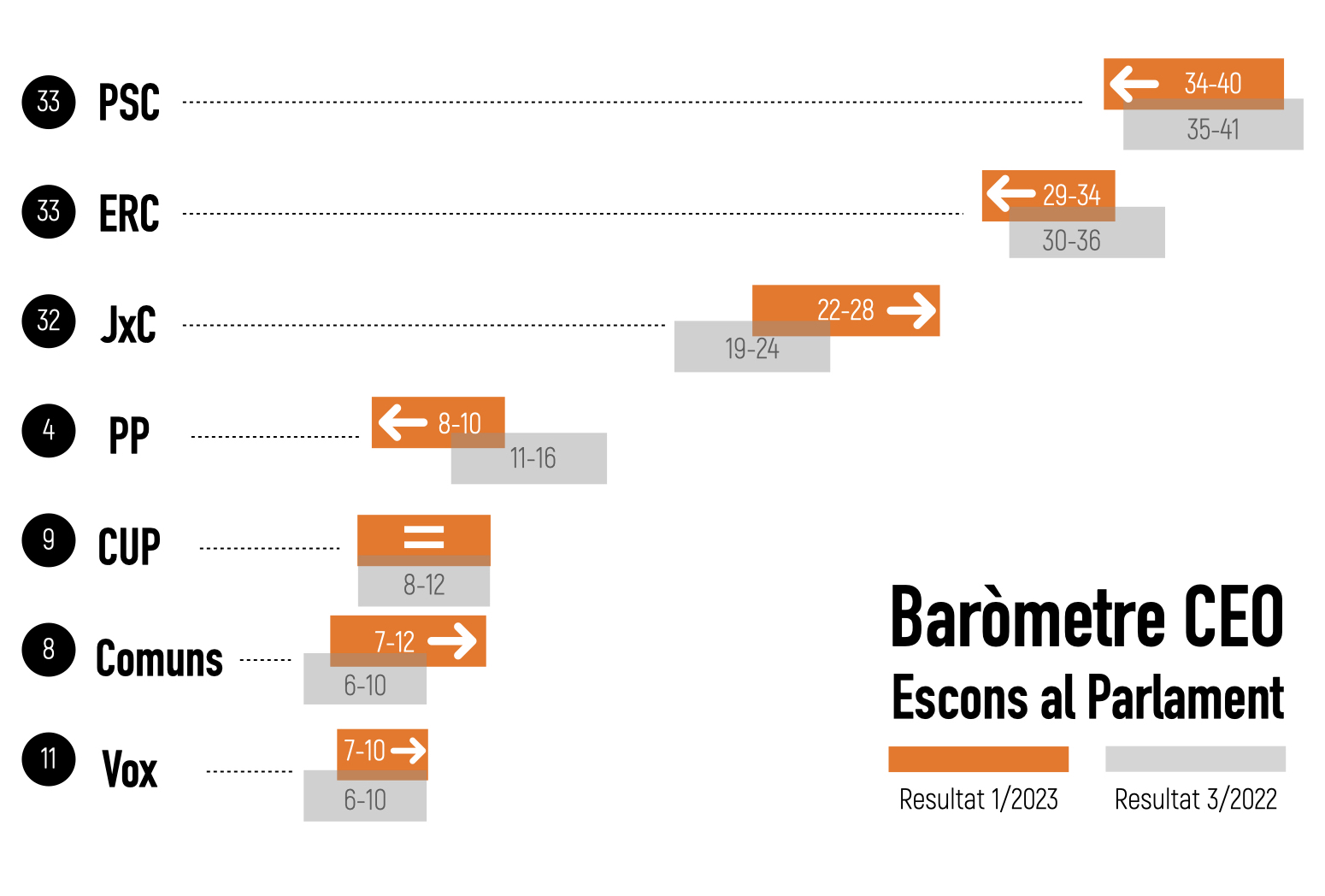 33 PSC 34-40 35-41

33 ERC 29-34 30-36

32 JxC 22-28 19-24

4 PP 8-10 11-16

9 CUP = 8-12

8 Comuns 7-12 6-10

11 Vox 7-10 6-10

Baròmetre CEO
Escons al Parlament

Resultat 1/2023 Resultat 3/2022